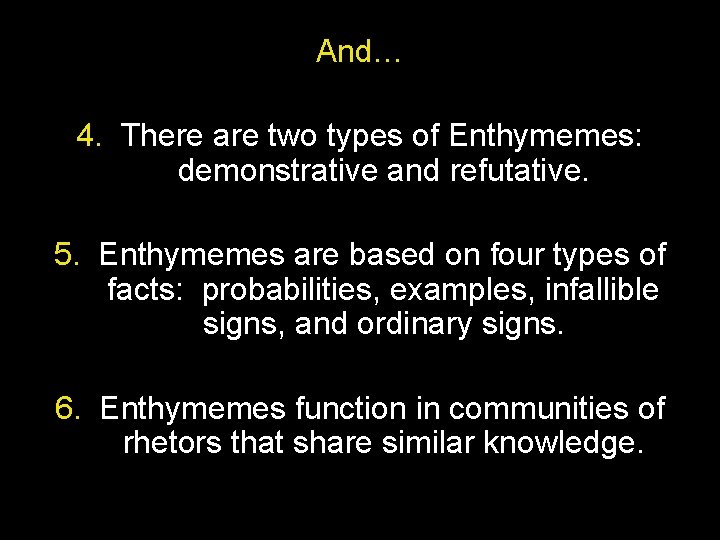 And…

4. There are two types of Enthymemes: demonstrative and refutative.

5. Enthymemes are based on four types of facts:  probabilities, examples, infallible signs, and ordinary signs.

6. Enthymemes function in communities of rhetors that share similar knowledge.